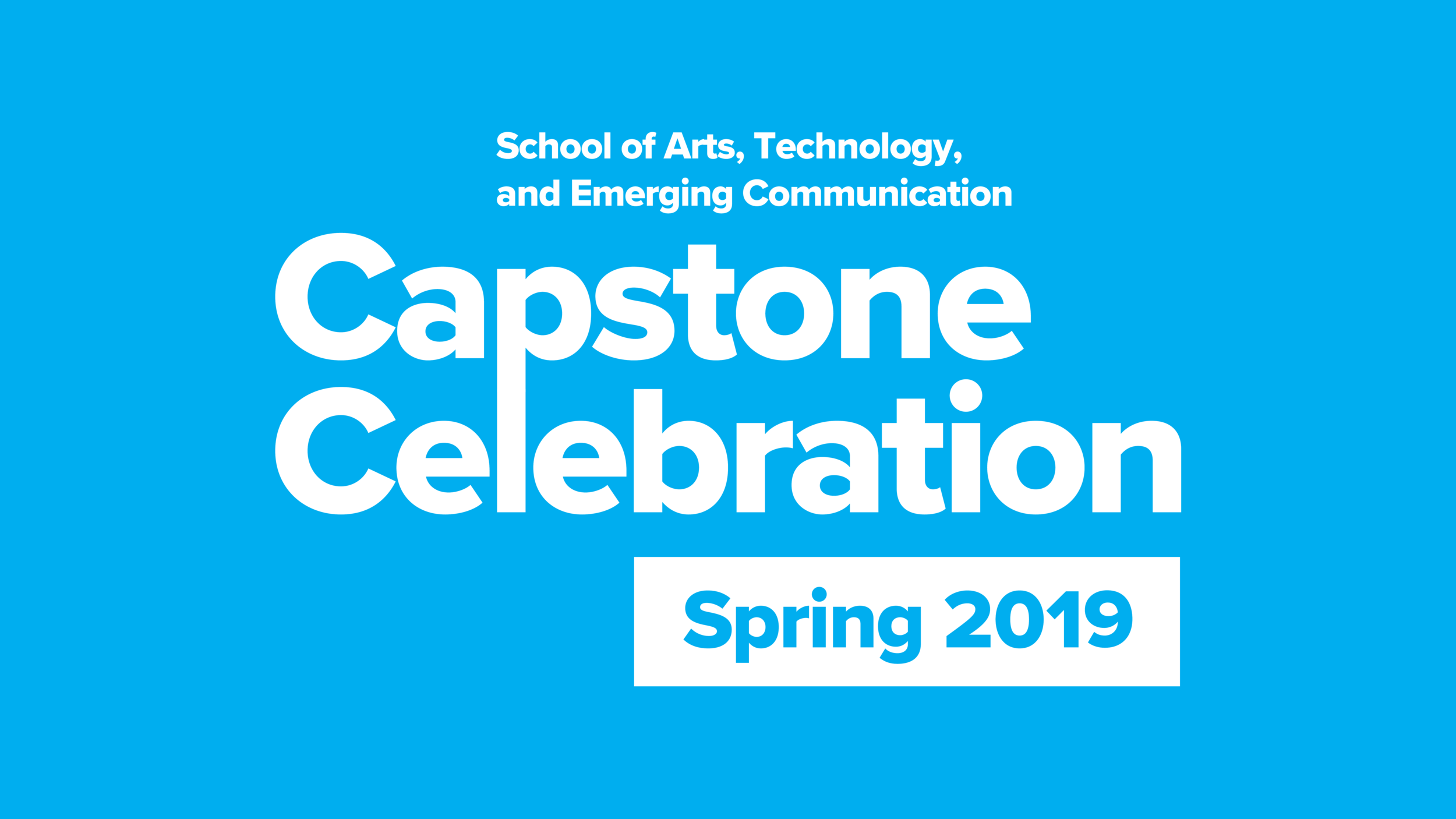 School of Arts, Technology, and Emerging Communication

Capstone Celebration

Spring 2019